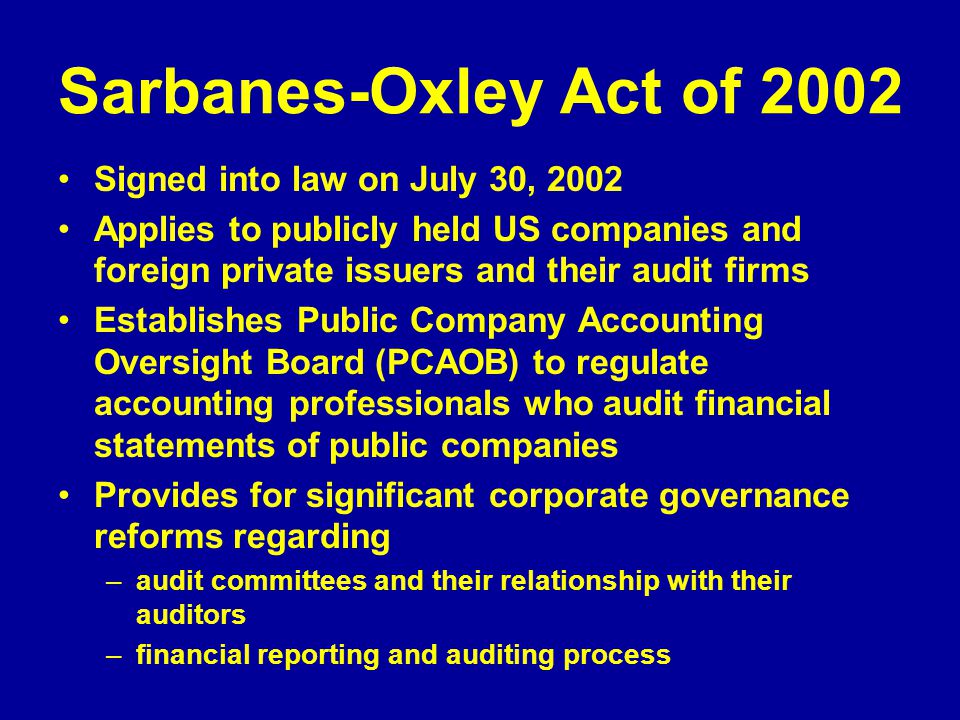 Sarbanes-Oxley Act of 2002

• Signed into law on July 30, 2002

• Applies to publicly held US companies and foreign private issuers and their audit firms

• Establishes Public Company Accounting Oversight Board (PCAOB) to regulate accounting professionals who audit financial statements of public companies

• Provides for significant corporate governance reforms regarding

– audit committees and their relationship with their auditors

– financial reporting and auditing process